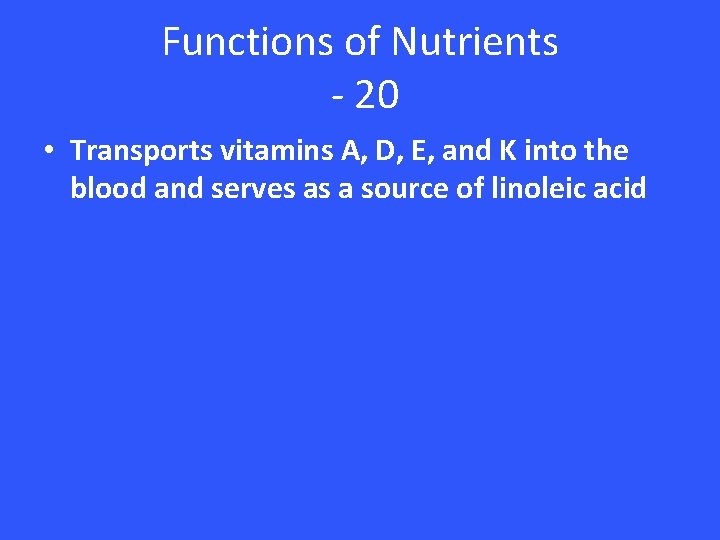 Functions of Nutrients
- 20

• Transports vitamins A, D, E, and K into the blood and serves as a source of linoleic acid